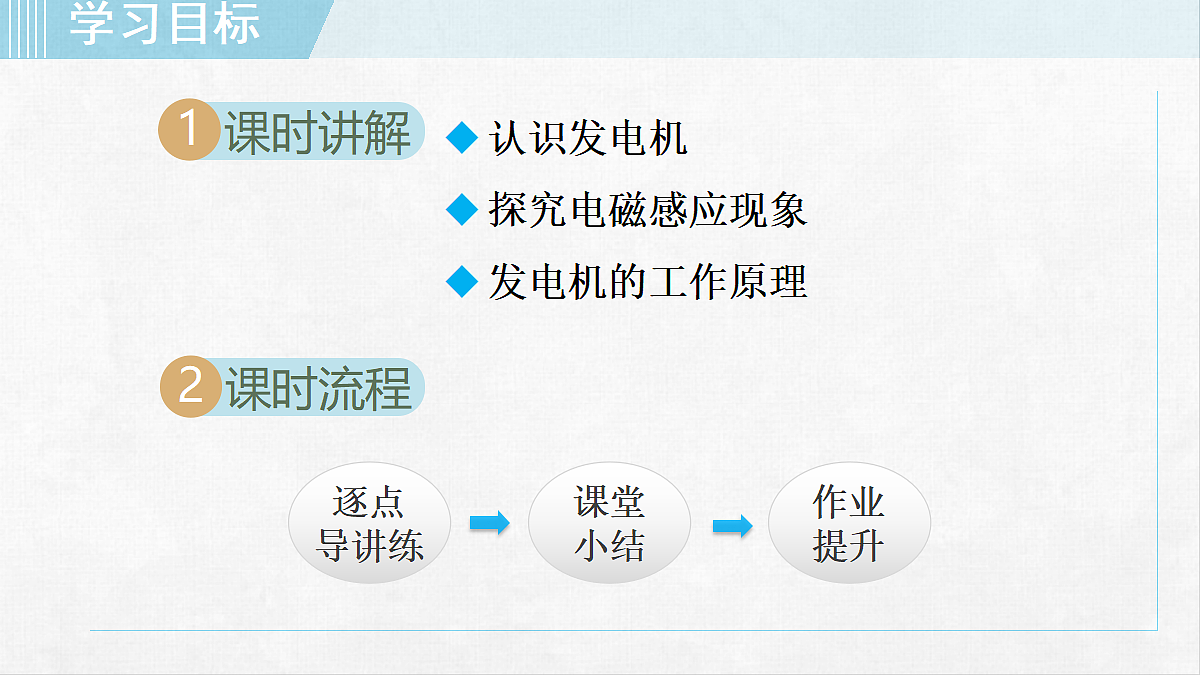 学习目标

1 课时讲解

◆ 认识发电机
◆ 探究电磁感应现象
◆ 发电机的工作原理

2 课时流程

逐点导讲练

课堂小结

作业提升